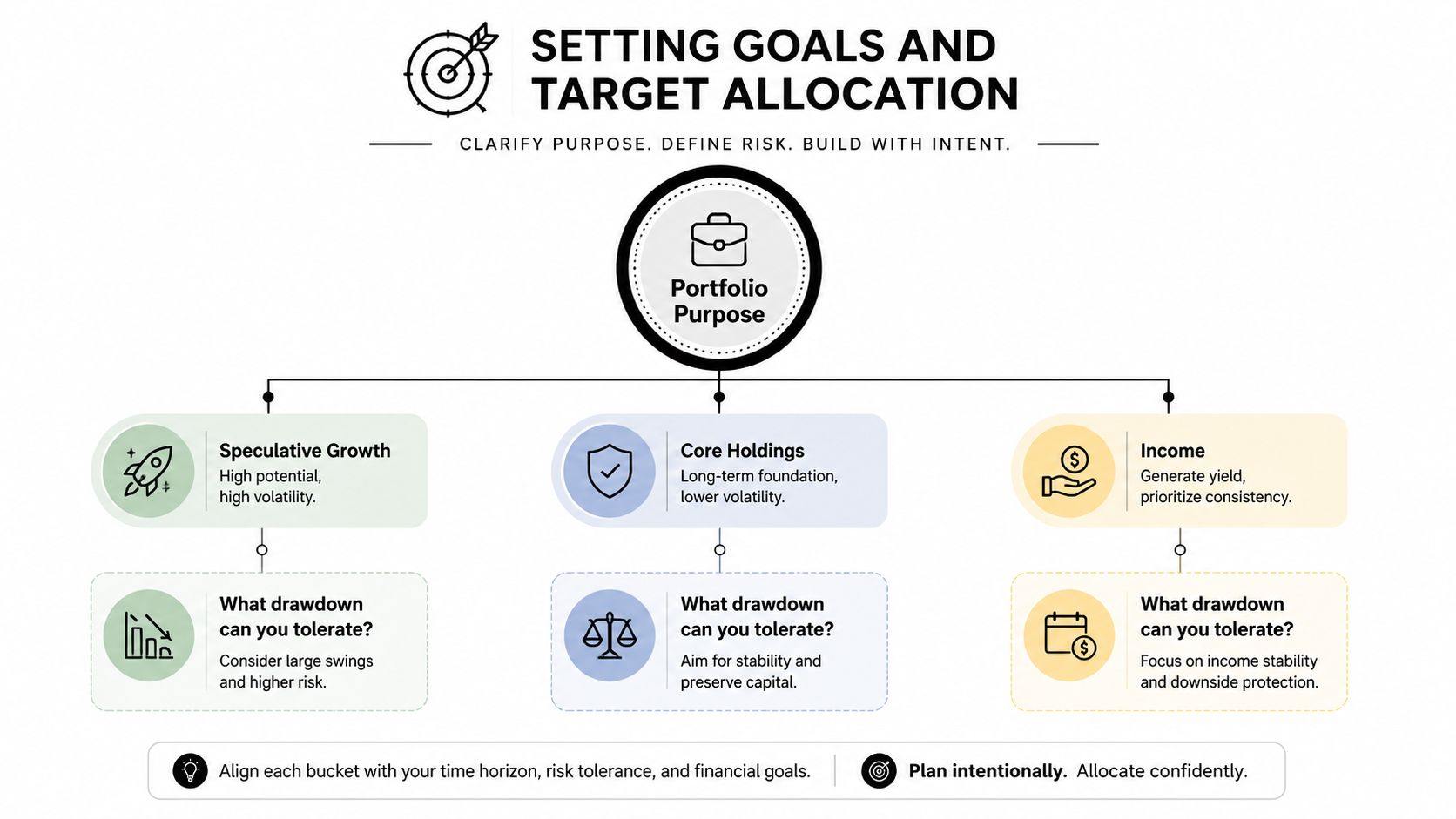 SETTING GOALS AND TARGET ALLOCATION

CLARIFY PURPOSE. DEFINE RISK. BUILD WITH INTENT.

Portfolio Purpose

Speculative Growth
High potential, high volatility.

What drawdown can you tolerate?
Consider large swings and higher risk.

Core Holdings
Long-term foundation, lower volatility.

What drawdown can you tolerate?
Aim for stability and preserve capital.

Income
Generate yield, prioritize consistency.

What drawdown can you tolerate?
Focus on income stability and downside protection.

Align each bucket with your time horizon, risk tolerance, and financial goals.

Plan intentionally. Allocate confidently.